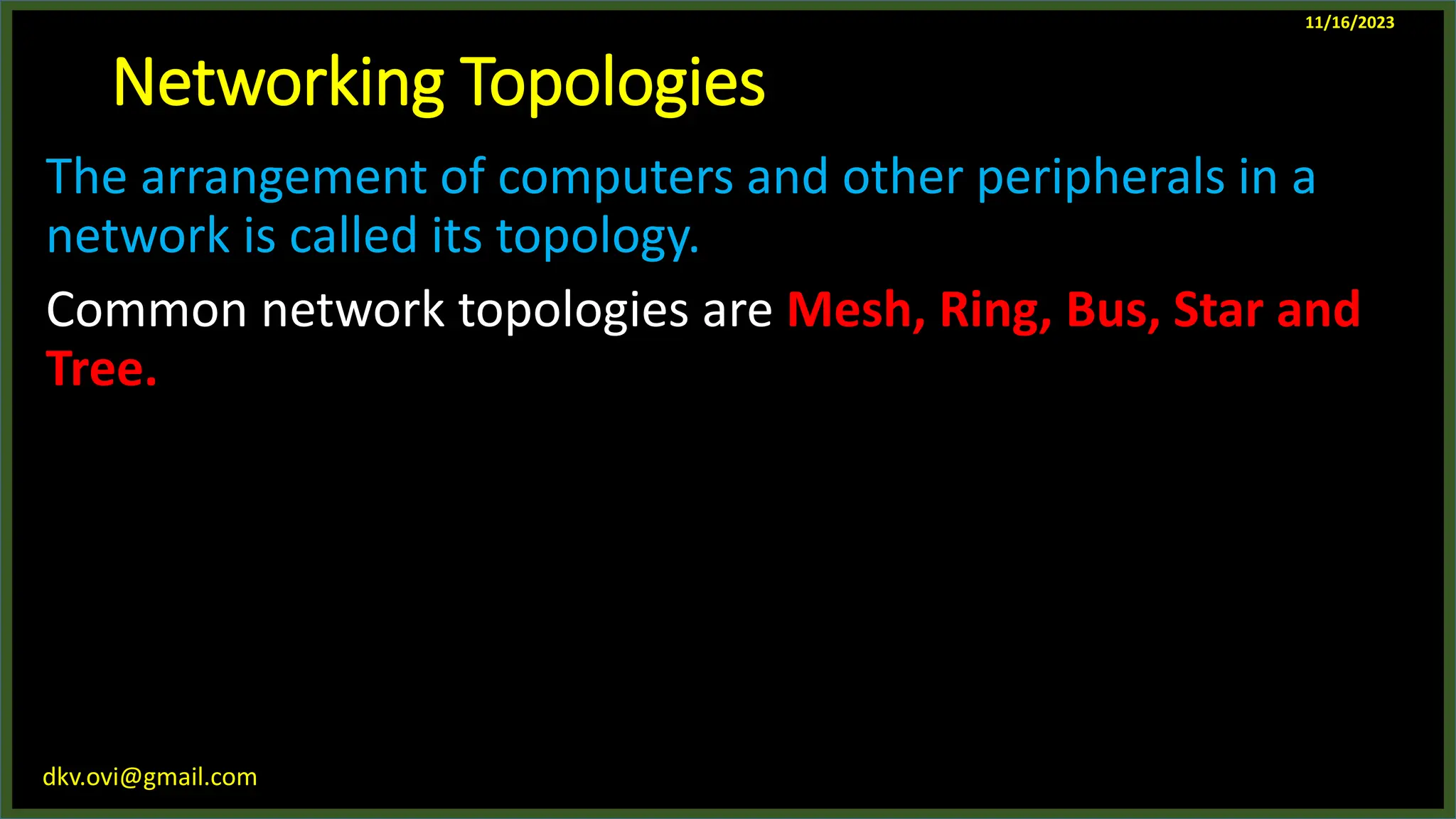 11/16/2023

Networking Topologies

The arrangement of computers and other peripherals in a network is called its topology.

Common network topologies are Mesh, Ring, Bus, Star and Tree.

dkv.ovi@gmail.com